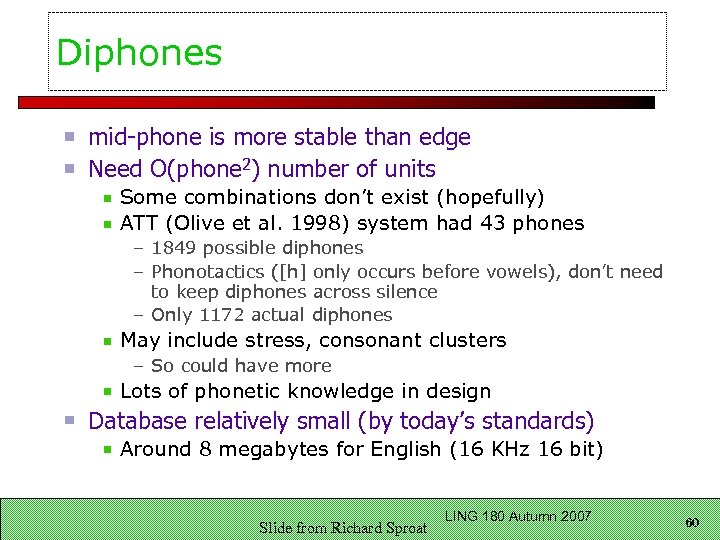 Diphones

mid-phone is more stable than edge
Need O(phone$^2$) number of units
Some combinations don't exist (hopefully)
ATT (Olive et al. 1998) system had 43 phones
– 1849 possible diphones
– Phonotactics ([h] only occurs before vowels), don't need to keep diphones across silence
– Only 1172 actual diphones
May include stress, consonant clusters
– So could have more
Lots of phonetic knowledge in design
Database relatively small (by today's standards)
Around 8 megabytes for English (16 KHz 16 bit)

Slide from Richard Sproat
LING 180 Autumn 2007
60